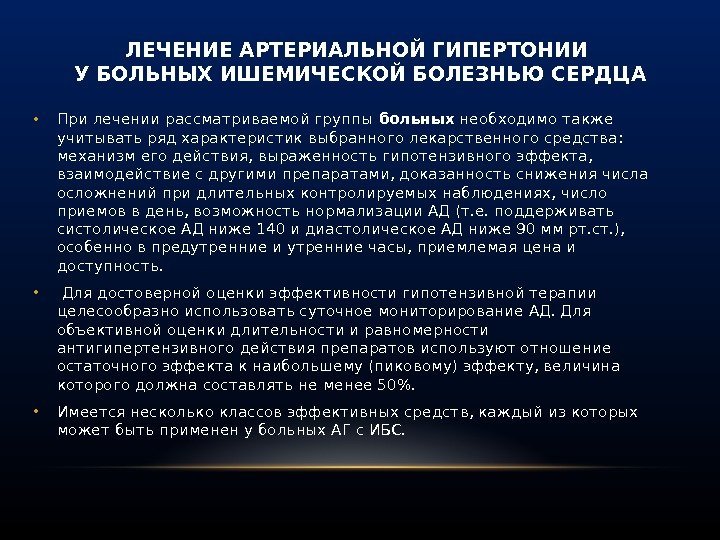 ЛЕЧЕНИЕ АРТЕРИАЛЬНОЙ ГИПЕРТОНИИ У БОЛЬНЫХ ИШЕМИЧЕСКОЙ БОЛЕЗНЬЮ СЕРДЦА

• При лечении рассматриваемой группы больных необходимо также учитывать ряд характеристик выбранного лекарственного средства: механизм его действия, выраженность гипотензивного эффекта, взаимодействие с другими препаратами, доказанность снижения числа осложнений при длительных контролируемых наблюдениях, число приемов в день, возможность нормализации АД (т.е. поддерживать систолическое АД ниже 140 и диастолическое АД ниже 90 мм рт.ст.), особенно в предутренние и утренние часы, приемлемая цена и доступность.

• Для достоверной оценки эффективности гипотензивной терапии целесообразно использовать суточное мониторирование АД. Для объективной оценки длительности и равномерности антигипертензивного действия препаратов используют отношение остаточного эффекта к наибольшему (пиковому) эффекту, величина которого должна составлять не менее 50%.

• Имеется несколько классов эффективных средств, каждый из которых может быть применен у больных АГ с ИБС.